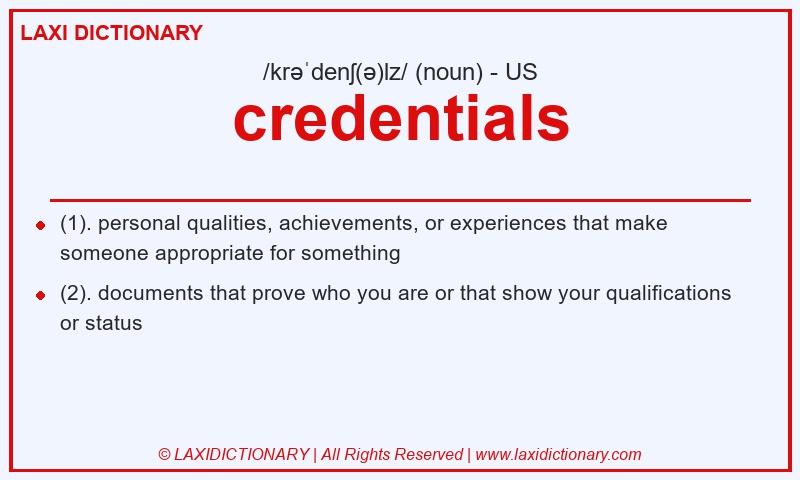 LAXI DICTIONARY

/krəˈdenʃ(ə)lz/ (noun) - US

credentials

- (1). personal qualities, achievements, or experiences that make someone appropriate for something
- (2). documents that prove who you are or that show your qualifications or status

© LAXIDICTIONARY | All Rights Reserved | www.laxidictionary.com